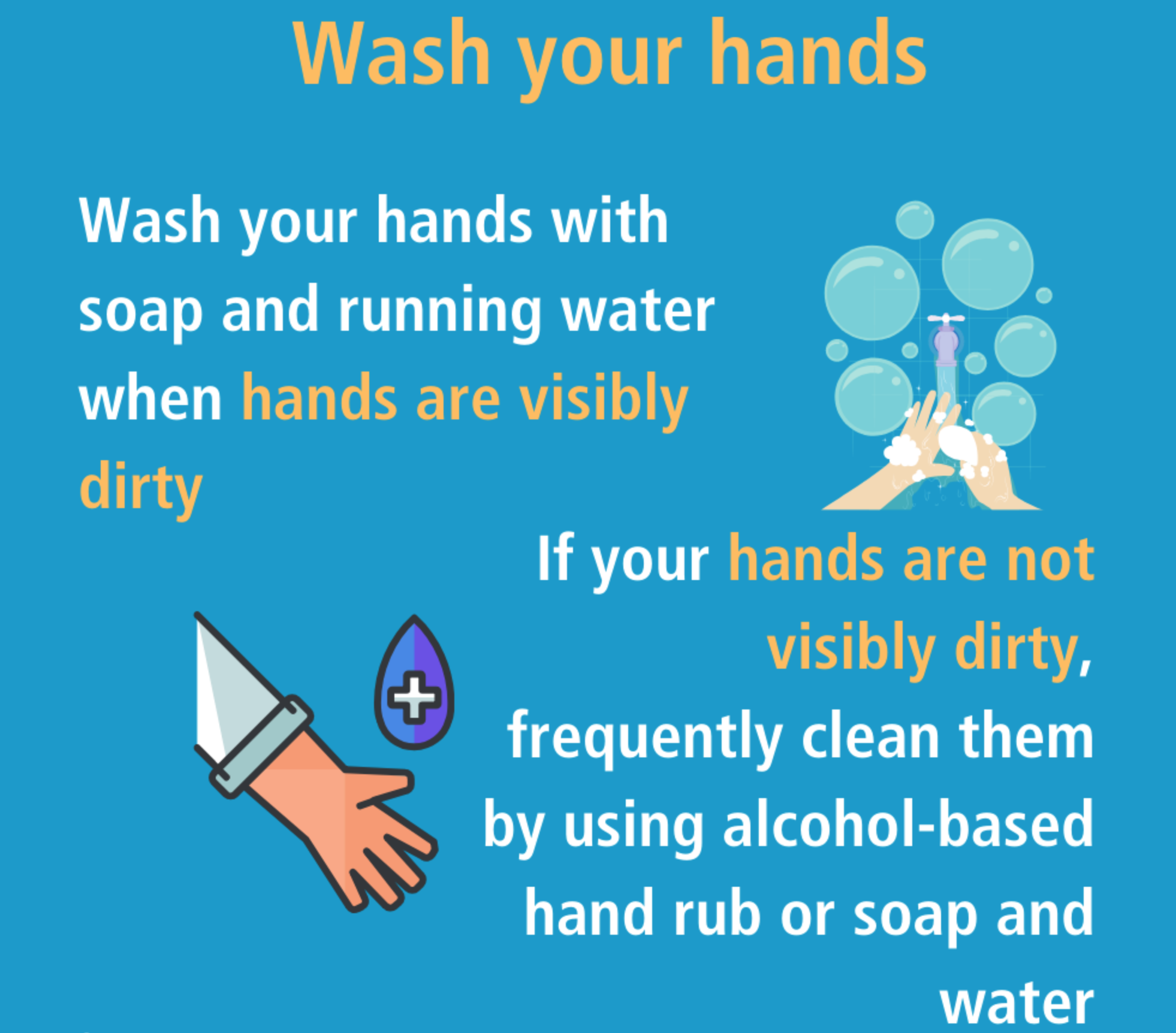 Wash your hands

Wash your hands with soap and running water when hands are visibly dirty

If your hands are not visibly dirty, frequently clean them by using alcohol-based hand rub or soap and water